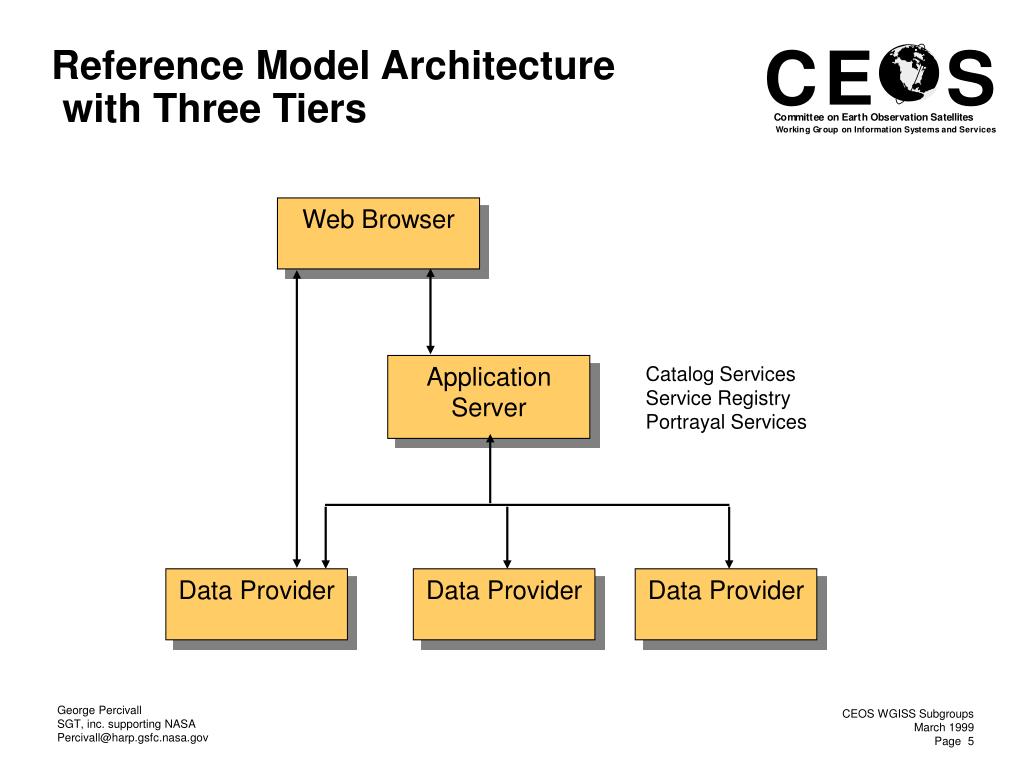 Reference Model Architecture with Three Tiers

CEOS
Committee on Earth Observation Satellites
Working Group on Information Systems and Services

Web Browser

Application Server

Catalog Services
Service Registry
Portrayal Services

Data Provider

Data Provider

Data Provider

George Percivall
SGT, inc. supporting NASA
Percivall@harp.gsfc.nasa.gov

CEOS WGISS Subgroups
March 1999
Page 5